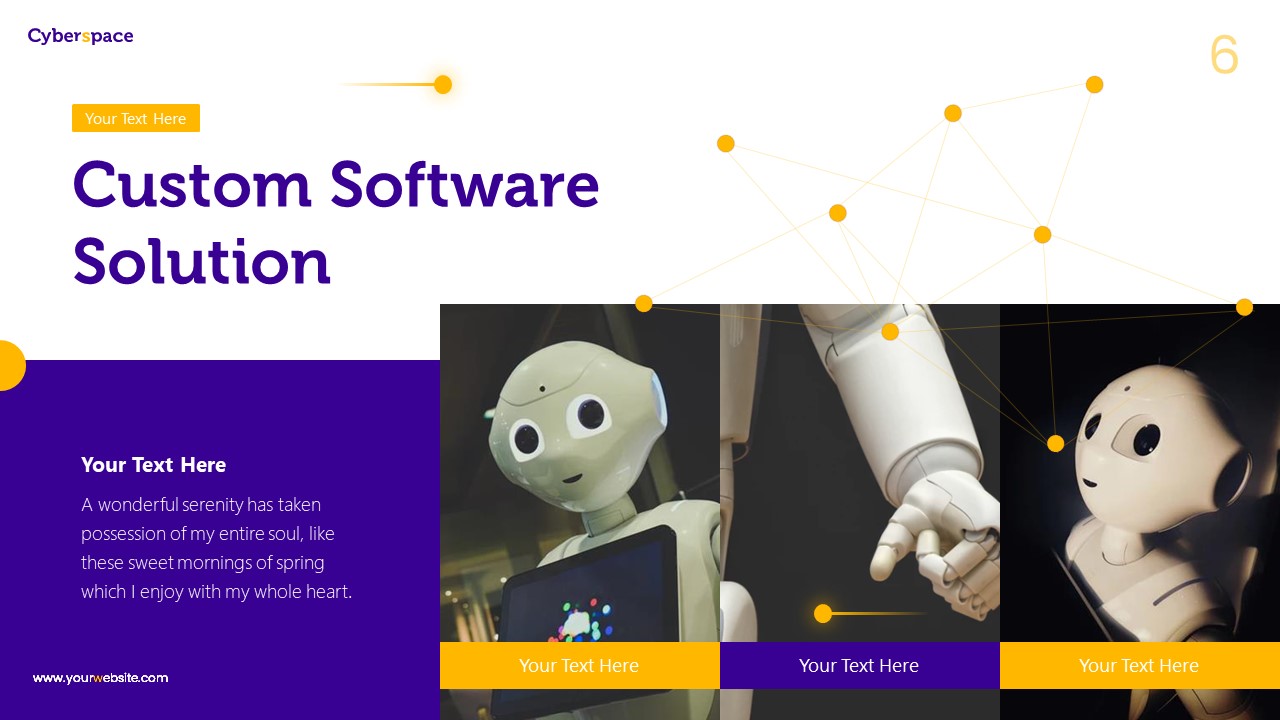 Cyberspace

6

Your Text Here

Custom Software Solution

Your Text Here

A wonderful serenity has taken possession of my entire soul, like these sweet mornings of spring which I enjoy with my whole heart.

www.yourwebsite.com

Your Text Here

Your Text Here

Your Text Here